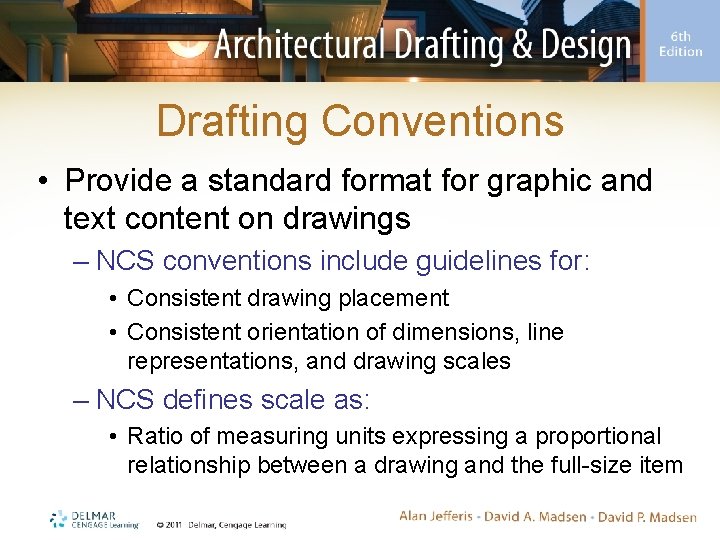 Architectural Drafting & Design

6th Edition

Drafting Conventions

• Provide a standard format for graphic and text content on drawings

– NCS conventions include guidelines for:

• Consistent drawing placement

• Consistent orientation of dimensions, line representations, and drawing scales

– NCS defines scale as:

• Ratio of measuring units expressing a proportional relationship between a drawing and the full-size item

DELMAR CENGAGE Learning

© 2011 Delmar, Cengage Learning

Alan Jefferis • David A. Madsen • David P. Madsen